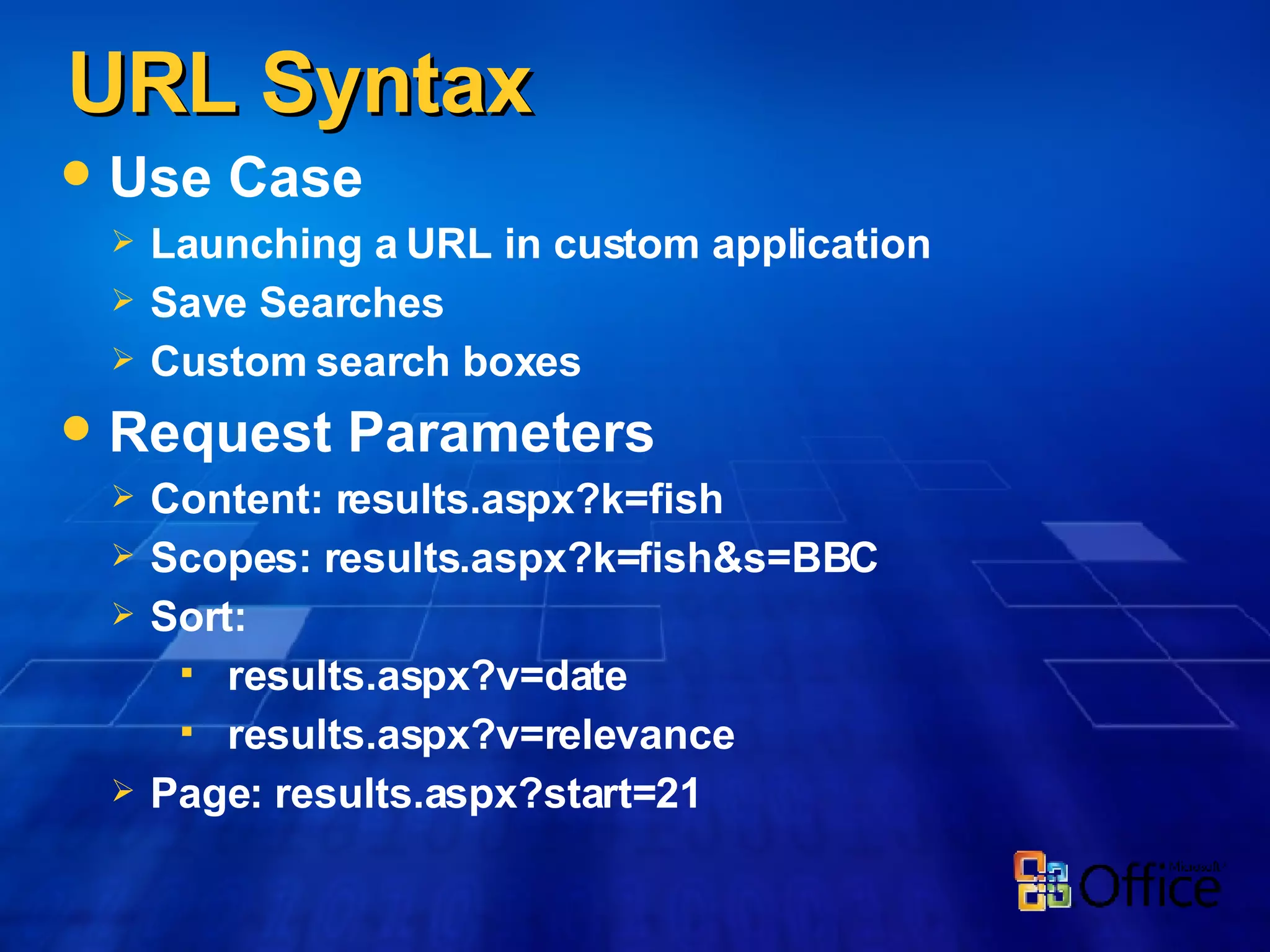 URL Syntax

Use Case

Launching a URL in custom application

Save Searches

Custom search boxes

Request Parameters

Content: results.aspx?k=fish

Scopes: results.aspx?k=fish&s=BBC

Sort:

results.aspx?v=date

results.aspx?v=relevance

Page: results.aspx?start=21

Microsoft Office